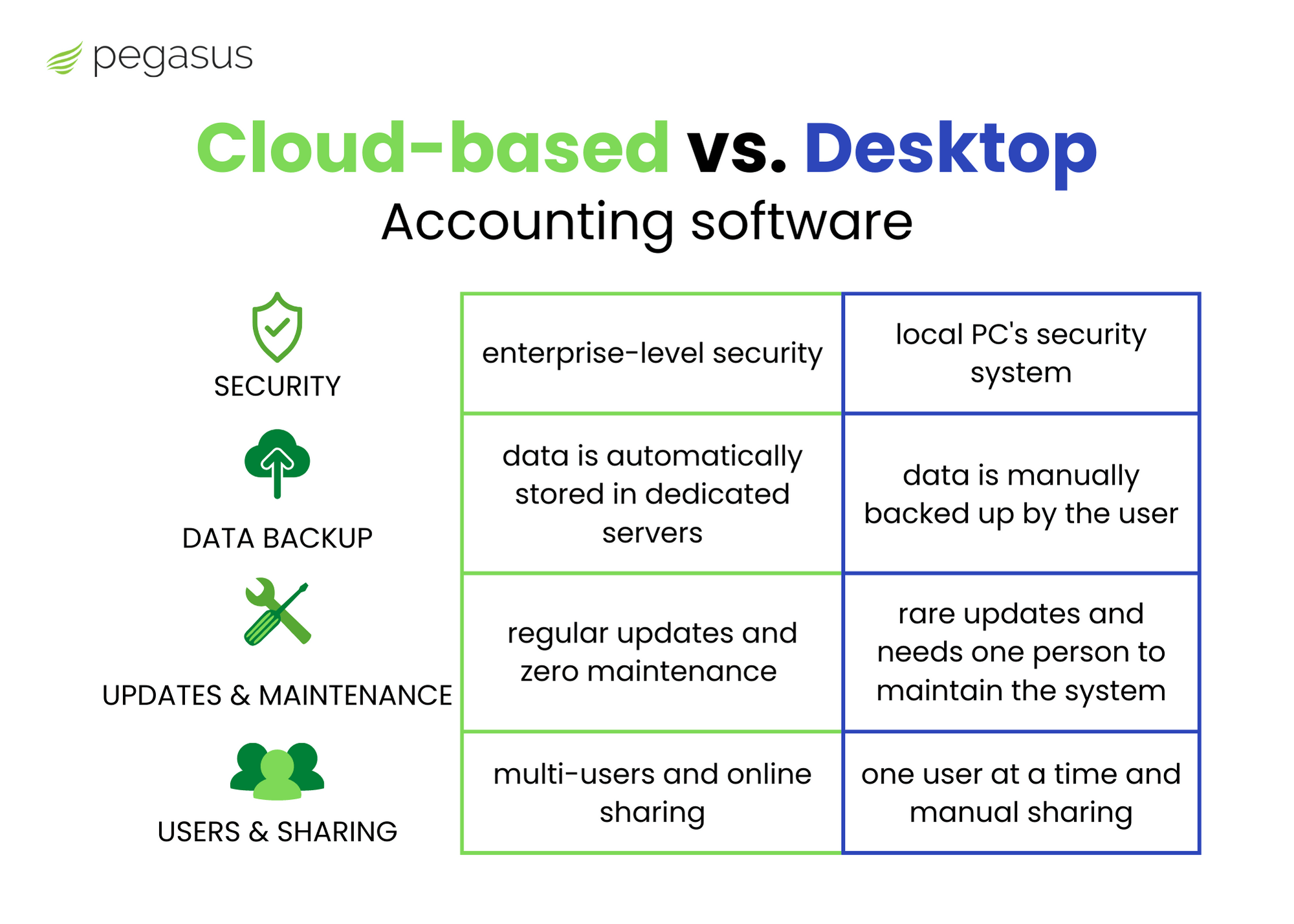 pegasus

Cloud-based vs. Desktop
Accounting software

| | | |
|---|---|---|
| SECURITY | enterprise-level security | local PC's security system |
| DATA BACKUP | data is automatically stored in dedicated servers | data is manually backed up by the user |
| UPDATES & MAINTENANCE | regular updates and zero maintenance | rare updates and needs one person to maintain the system |
| USERS & SHARING | multi-users and online sharing | one user at a time and manual sharing |